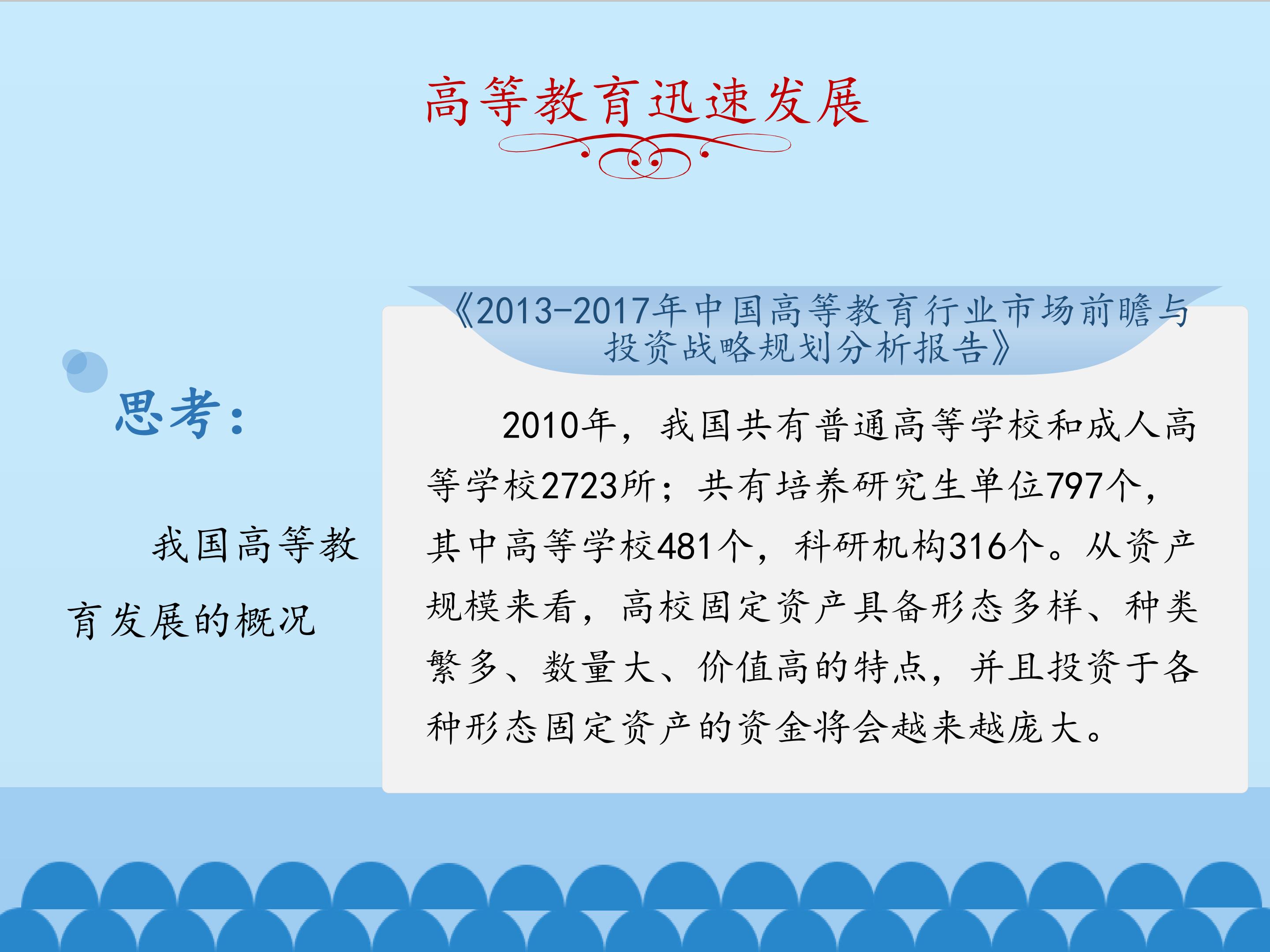 高等教育迅速发展

思考:

我国高等教育发展的概况

《2013-2017年中国高等教育行业市场前瞻与投资战略规划分析报告》

2010年，我国共有普通高等学校和成人高等学校2723所；共有培养研究生单位797个，其中高等学校481个，科研机构316个。从资产规模来看，高校固定资产具备形态多样、种类繁多、数量大、价值高的特点，并且投资于各种形态固定资产的资金将会越来越庞大。